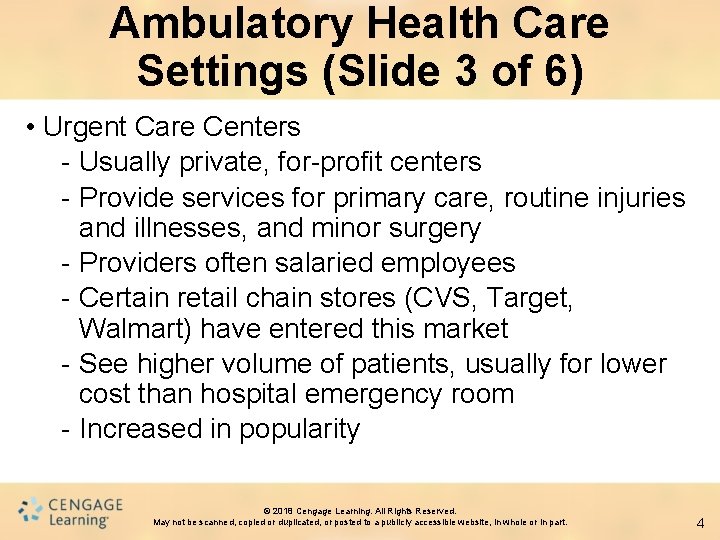 Ambulatory Health Care Settings (Slide 3 of 6)

• Urgent Care Centers
- Usually private, for-profit centers
- Provide services for primary care, routine injuries and illnesses, and minor surgery
- Providers often salaried employees
- Certain retail chain stores (CVS, Target, Walmart) have entered this market
- See higher volume of patients, usually for lower cost than hospital emergency room
- Increased in popularity

CENGAGE Learning

© 2018 Cengage Learning. All Rights Reserved.
May not be scanned, copied or duplicated, or posted to a publicly accessible website, in whole or in part.

4